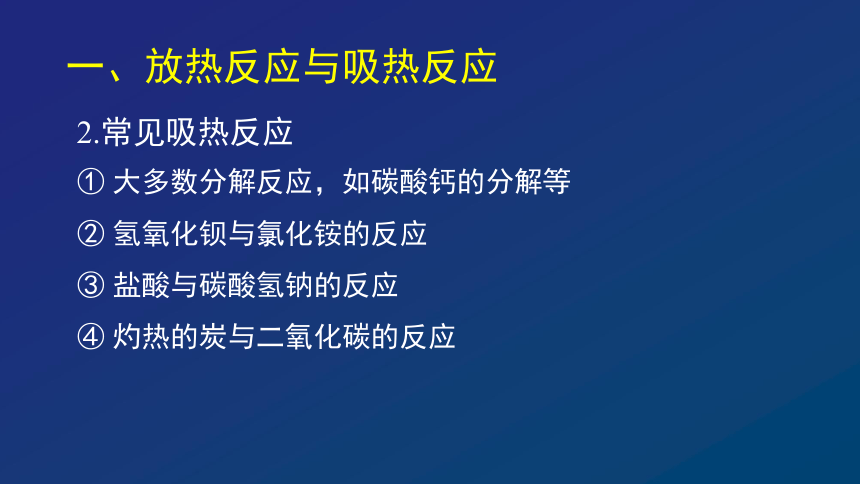 一、放热反应与吸热反应

2.常见吸热反应

① 大多数分解反应，如碳酸钙的分解等

② 氢氧化钡与氯化铵的反应

③ 盐酸与碳酸氢钠的反应

④ 灼热的炭与二氧化碳的反应